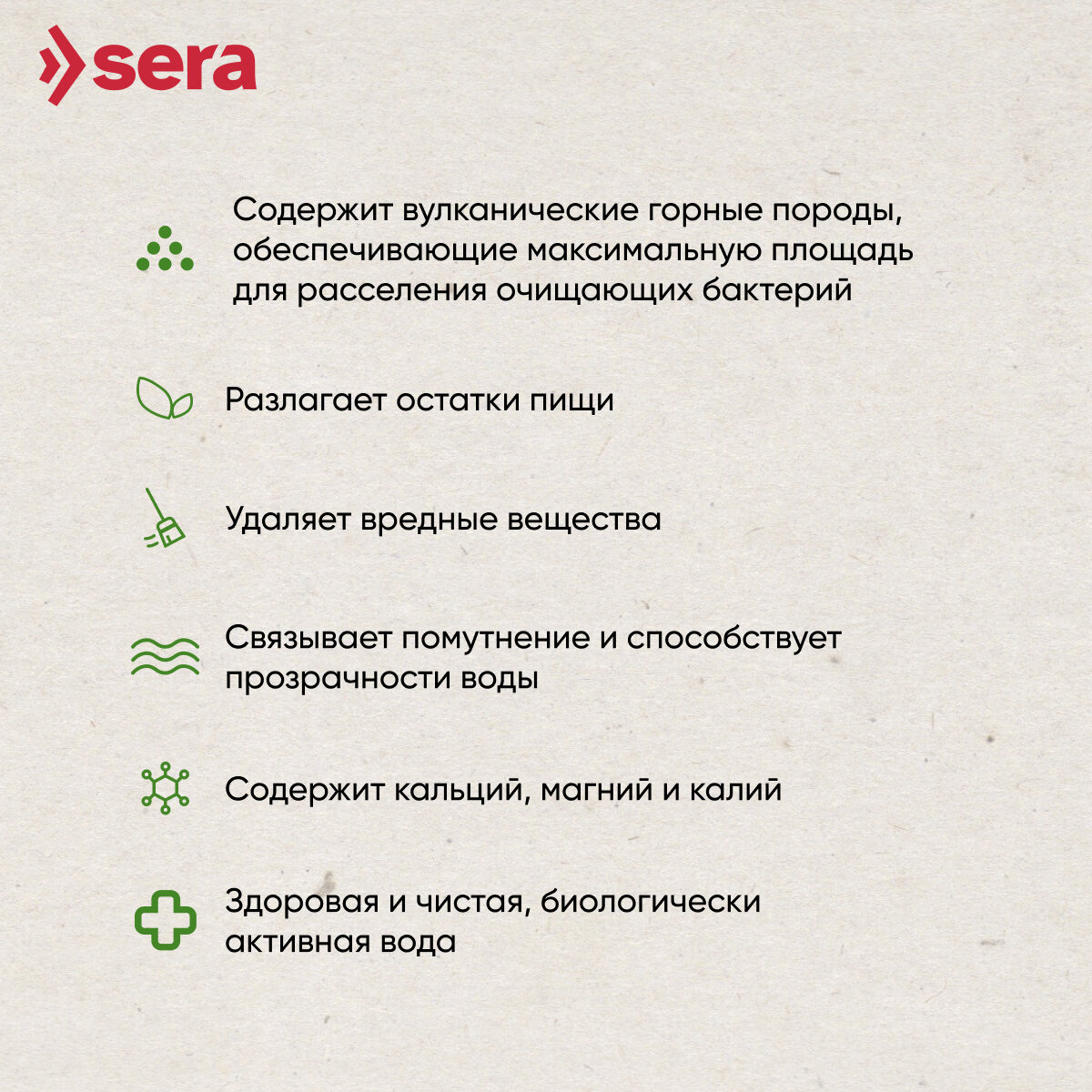 sera

Содержит вулканические горные породы, обеспечивающие максимальную площадь для расселения очищающих бактерий

Разлагает остатки пищи

Удаляет вредные вещества

Связывает помутнение и способствует прозрачности воды

Содержит кальций, магний и калий

Здоровая и чистая, биологически активная вода